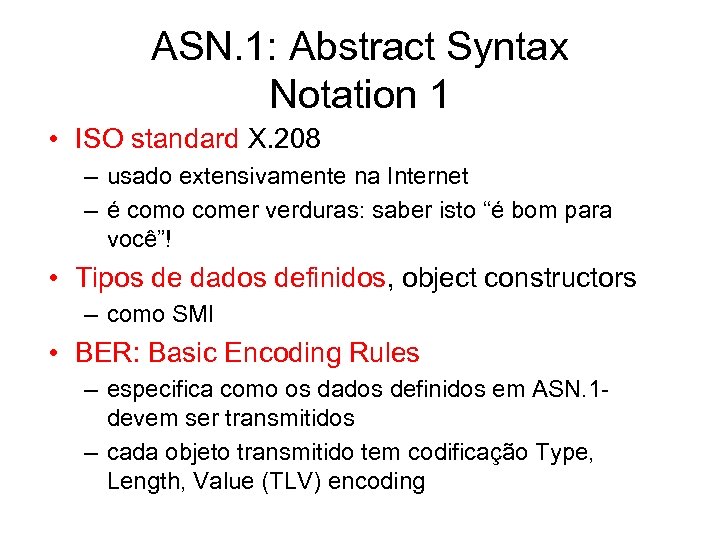 ASN.1: Abstract Syntax Notation 1

• ISO standard X.208
– usado extensivamente na Internet
– é como comer verduras: saber isto “é bom para você”!
• Tipos de dados definidos, object constructors
– como SMI
• BER: Basic Encoding Rules
– especifica como os dados definidos em ASN.1- devem ser transmitidos
– cada objeto transmitido tem codificação Type, Length, Value (TLV) encoding